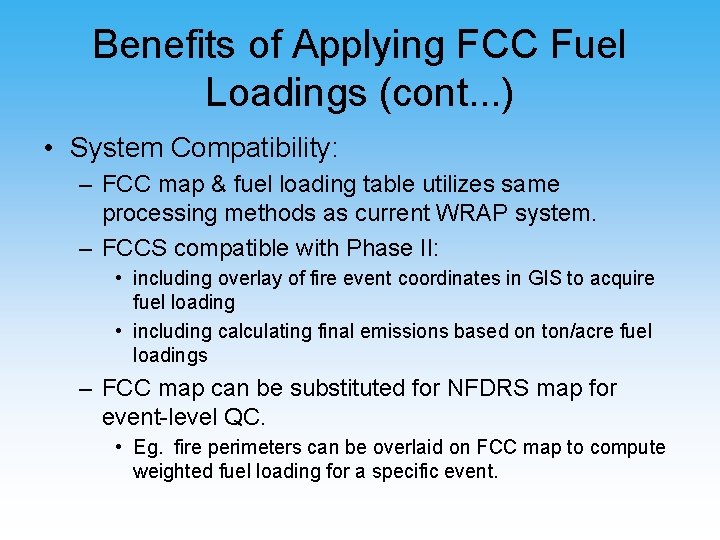 Benefits of Applying FCC Fuel Loadings (cont...)

• System Compatibility:

– FCC map & fuel loading table utilizes same processing methods as current WRAP system.

– FCCS compatible with Phase II:

• including overlay of fire event coordinates in GIS to acquire fuel loading

• including calculating final emissions based on ton/acre fuel loadings

– FCC map can be substituted for NFDRS map for event-level QC.

• Eg. fire perimeters can be overlaid on FCC map to compute weighted fuel loading for a specific event.